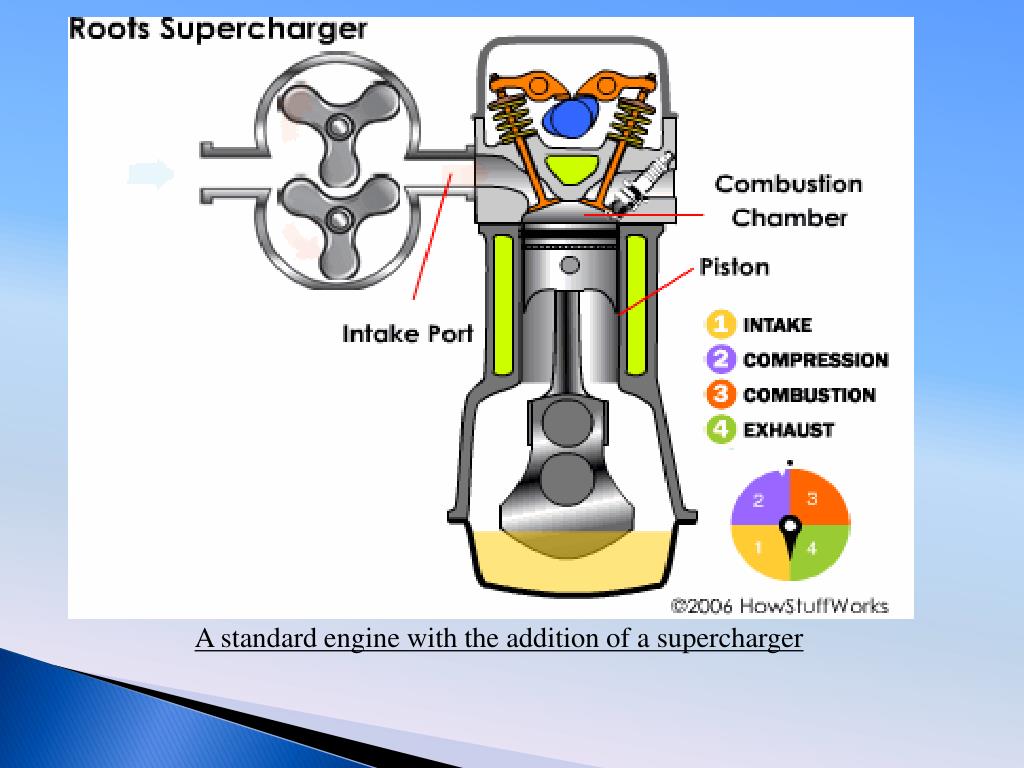 Roots Supercharger

Combustion Chamber

Piston

Intake Port

1 INTAKE
2 COMPRESSION
3 COMBUSTION
4 EXHAUST

2 3
1 4

©2006 HowStuffWorks

A standard engine with the addition of a supercharger